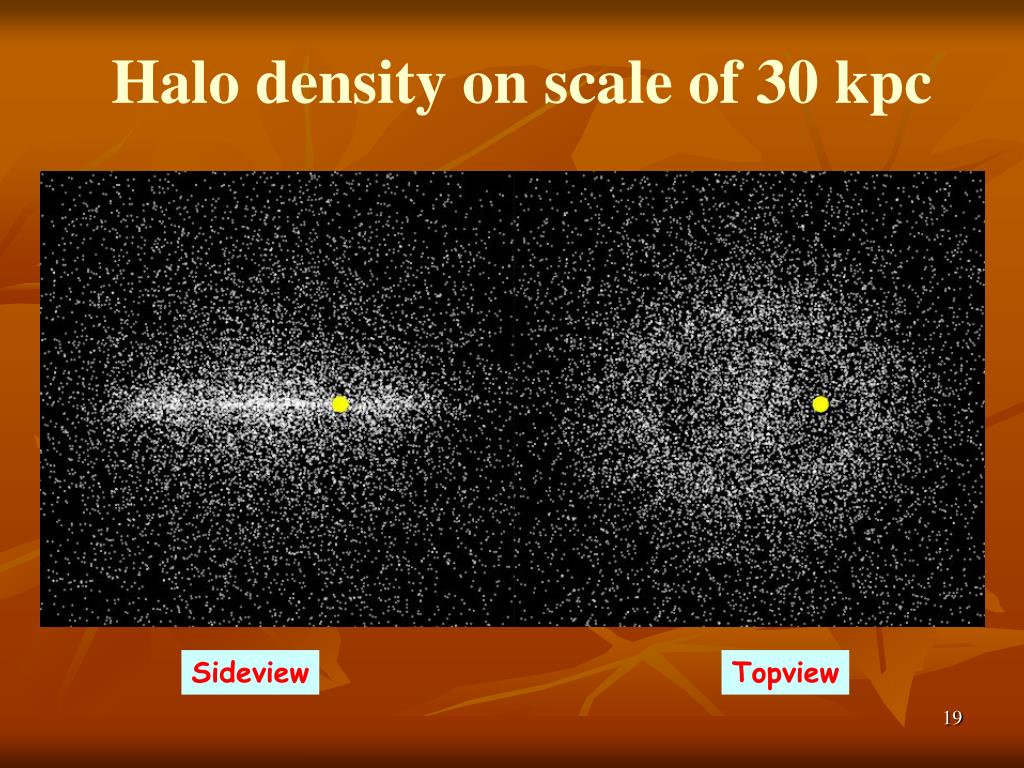 Halo density on scale of 30 kpc

Sideview

Topview

19